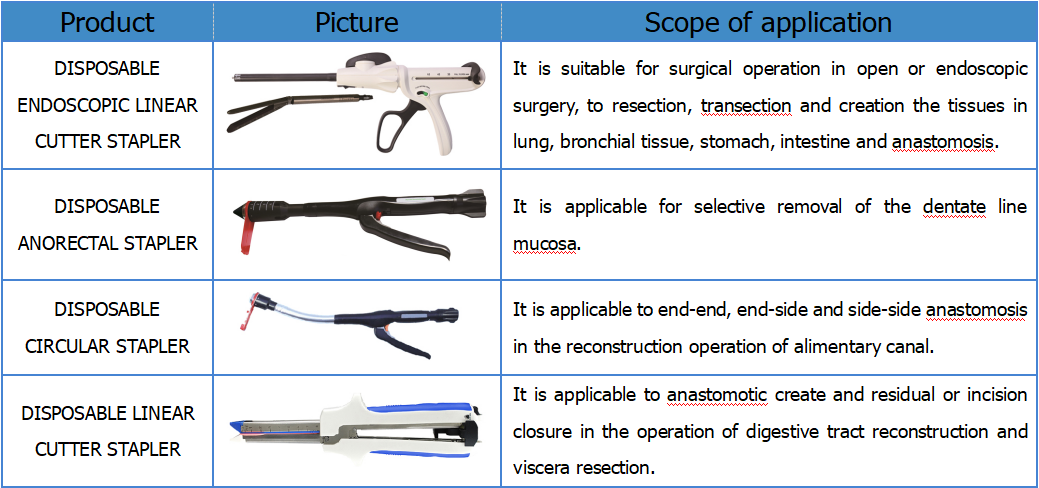 | Product | Picture | Scope of application |
|---|---|---|
| DISPOSABLE ENDOSCOPIC LINEAR CUTTER STAPLER | | It is suitable for surgical operation in open or endoscopic surgery, to resection, transection and creation the tissues in lung, bronchial tissue, stomach, intestine and anastomosis. |
| DISPOSABLE ANORECTAL STAPLER | | It is applicable for selective removal of the dentate line mucosa. |
| DISPOSABLE CIRCULAR STAPLER | | It is applicable to end-end, end-side and side-side anastomosis in the reconstruction operation of alimentary canal. |
| DISPOSABLE LINEAR CUTTER STAPLER | | It is applicable to anastomotic create and residual or incision closure in the operation of digestive tract reconstruction and viscera resection. |